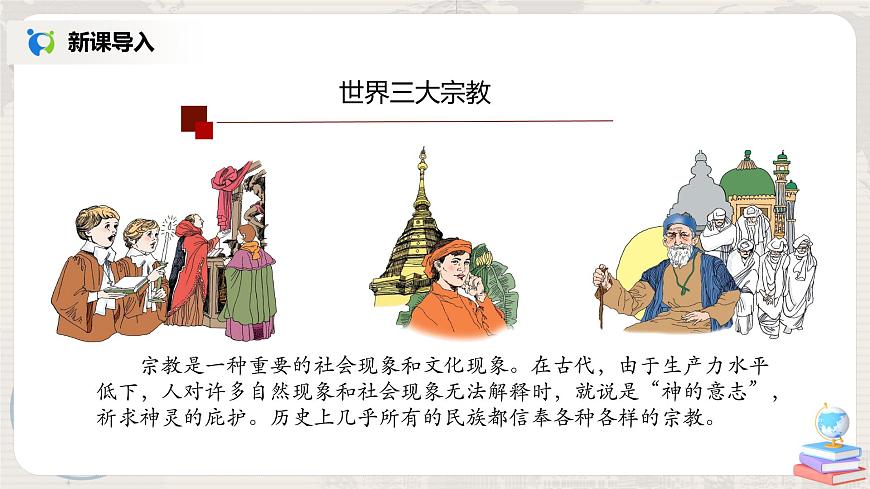 新课导入

世界三大宗教

宗教是一种重要的社会现象和文化现象。在古代，由于生产力水平低下，人对许多自然现象和社会现象无法解释时，就说是“神的意志”，祈求神灵的庇护。历史上几乎所有的民族都信奉各种各样的宗教。